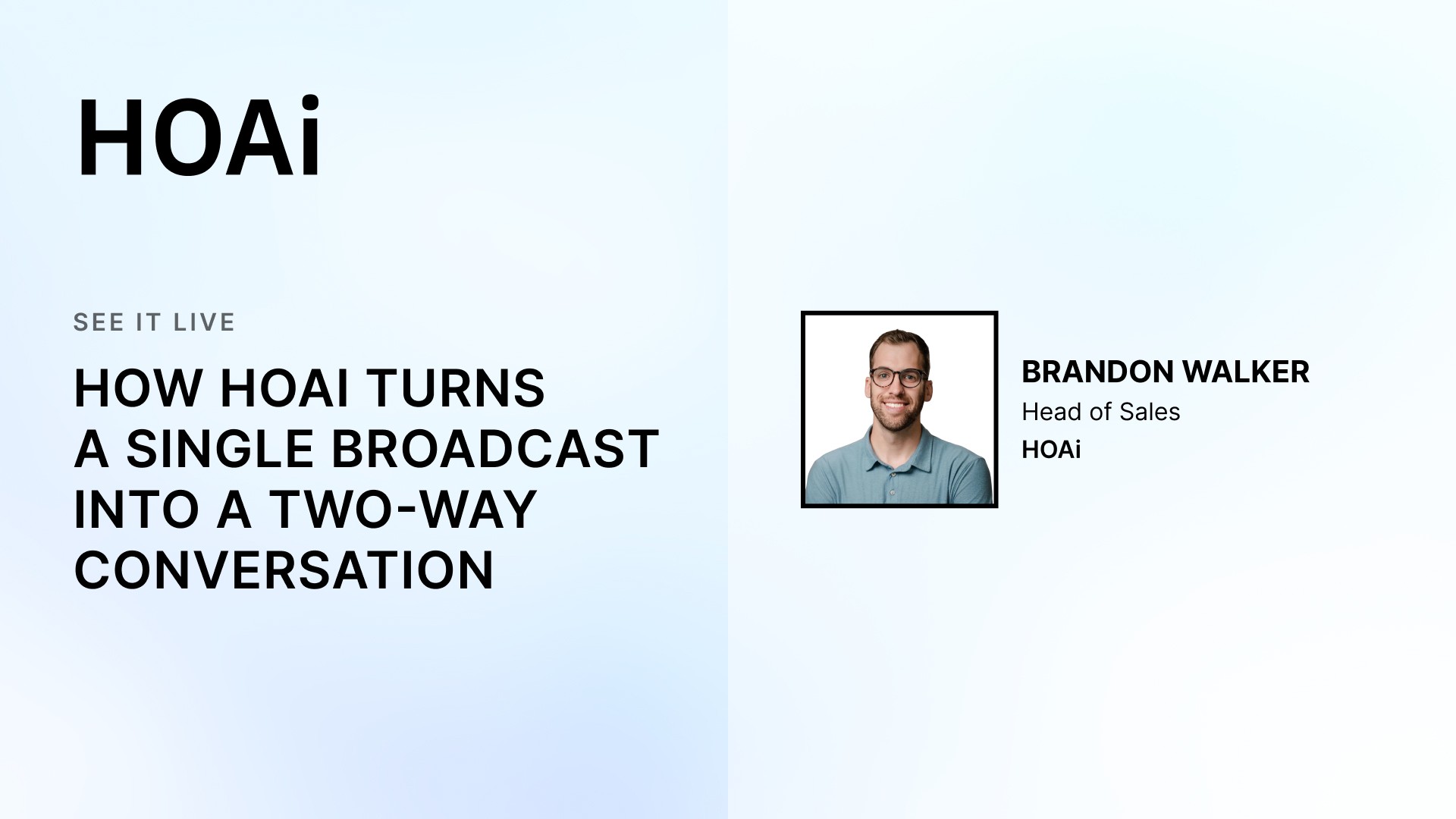 HOAi

SEE IT LIVE

HOW HOAI TURNS A SINGLE BROADCAST INTO A TWO-WAY CONVERSATION

BRANDON WALKER
Head of Sales
HOAi